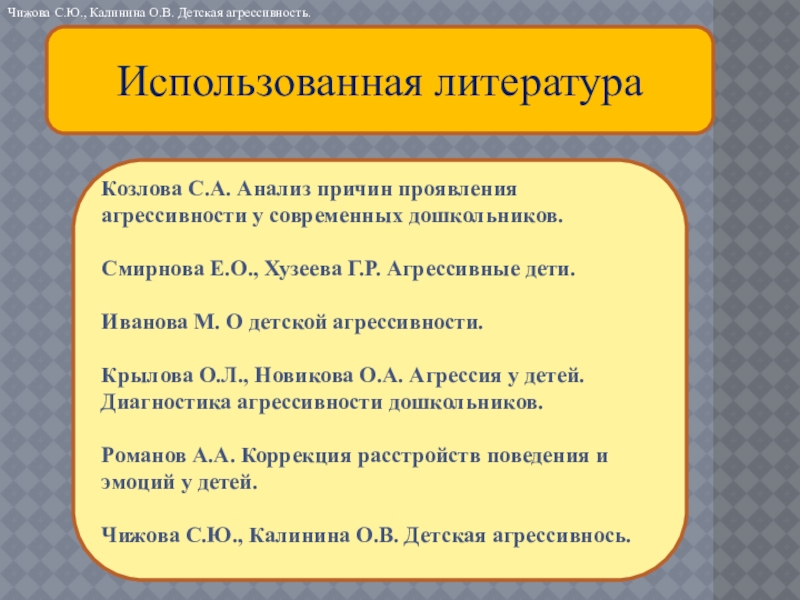 Чижова С.Ю., Калинина О.В. Детская агрессивность.

Использованная литература

Козлова С.А. Анализ причин проявления агрессивности у современных дошкольников.

Смирнова Е.О., Хузеева Г.Р. Агрессивные дети.

Иванова М. О детской агрессивности.

Крылова О.Л., Новикова О.А. Агрессия у детей. Диагностика агрессивности дошкольников.

Романов А.А. Коррекция расстройств поведения и эмоций у детей.

Чижова С.Ю., Калинина О.В. Детская агрессивнось.